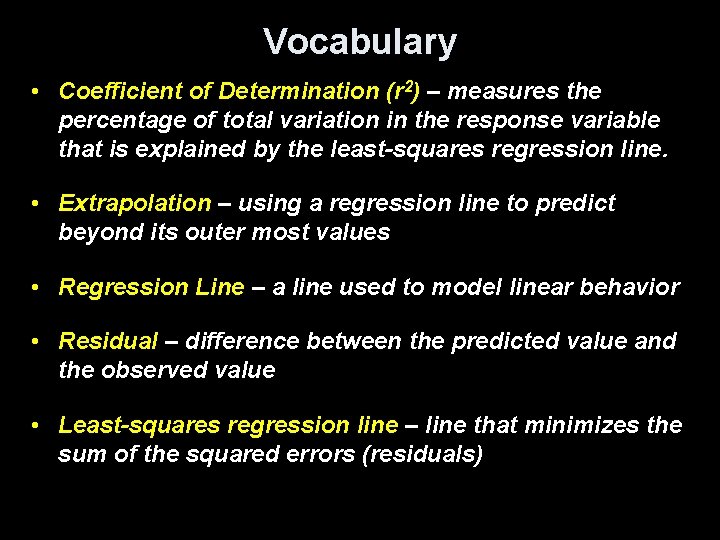 Vocabulary

• Coefficient of Determination ($r^2$) – measures the percentage of total variation in the response variable that is explained by the least-squares regression line.

• Extrapolation – using a regression line to predict beyond its outer most values

• Regression Line – a line used to model linear behavior

• Residual – difference between the predicted value and the observed value

• Least-squares regression line – line that minimizes the sum of the squared errors (residuals)